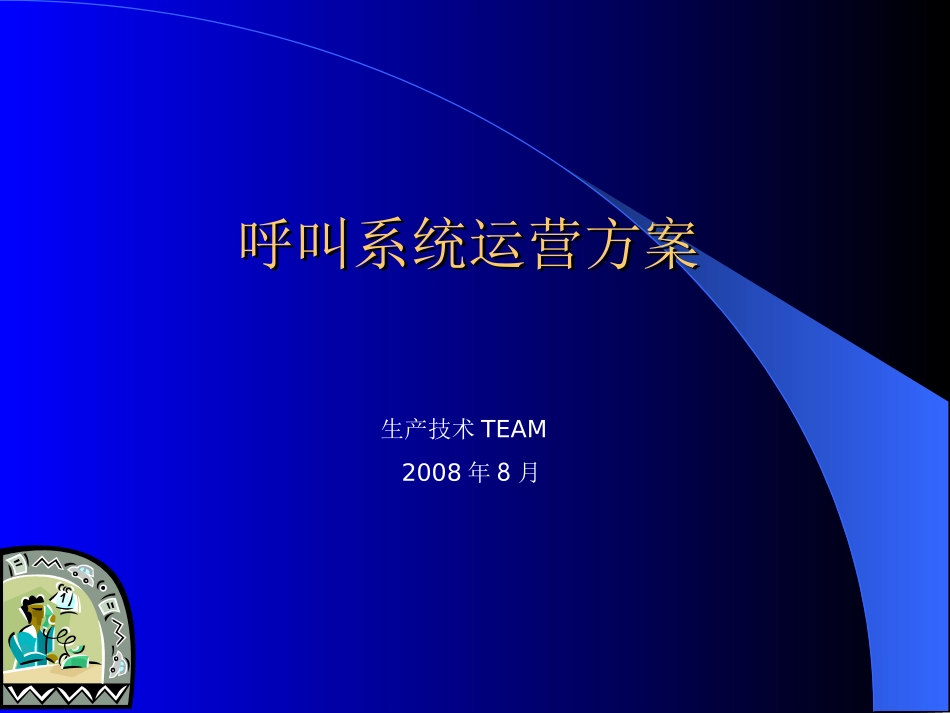 呼叫系统运营方案

生产技术 TEAM

2008 年 8 月